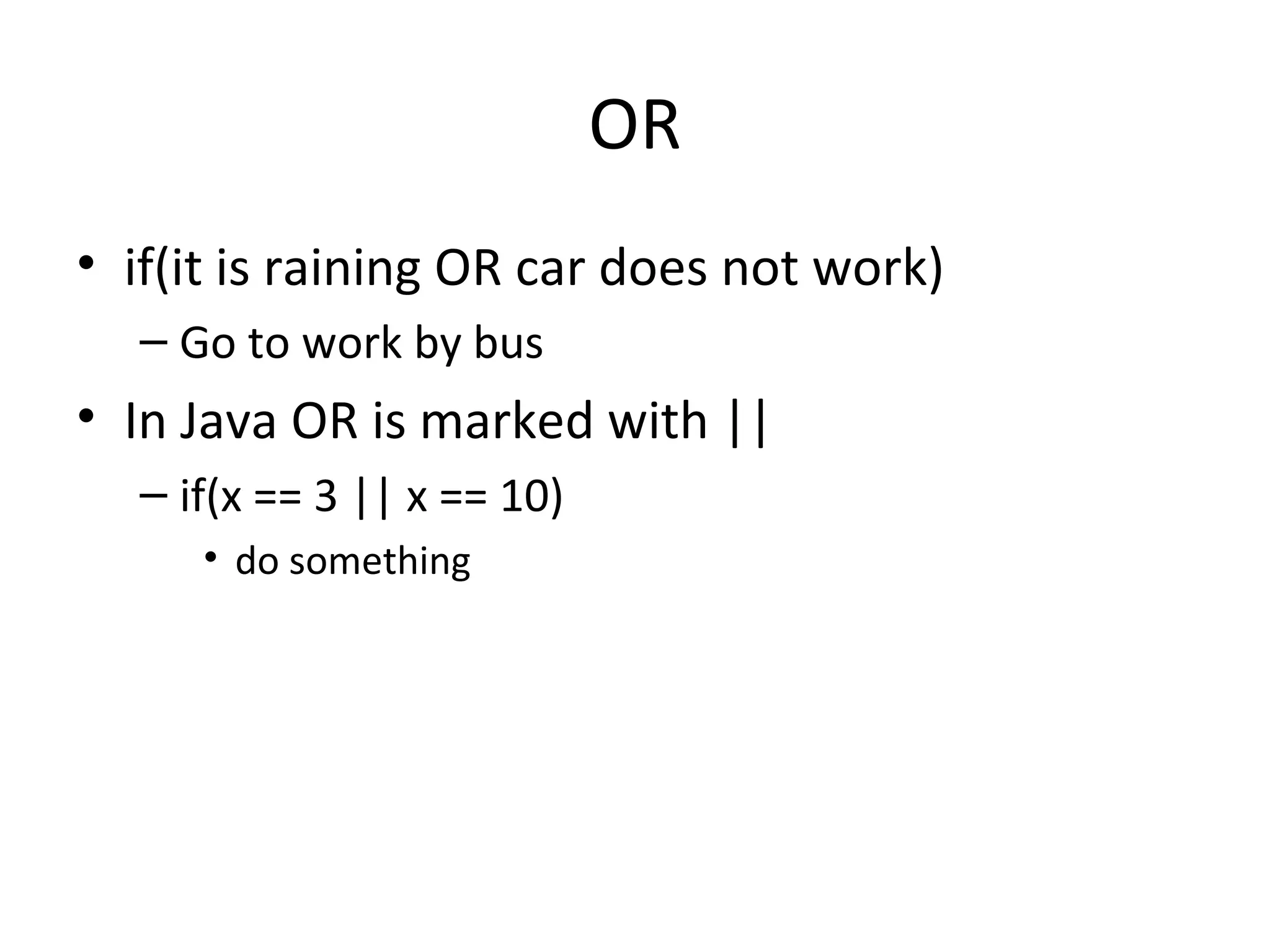 OR

• if(it is raining OR car does not work)
  – Go to work by bus
• In Java OR is marked with ||
  – if(x == 3 || x == 10)
    • do something